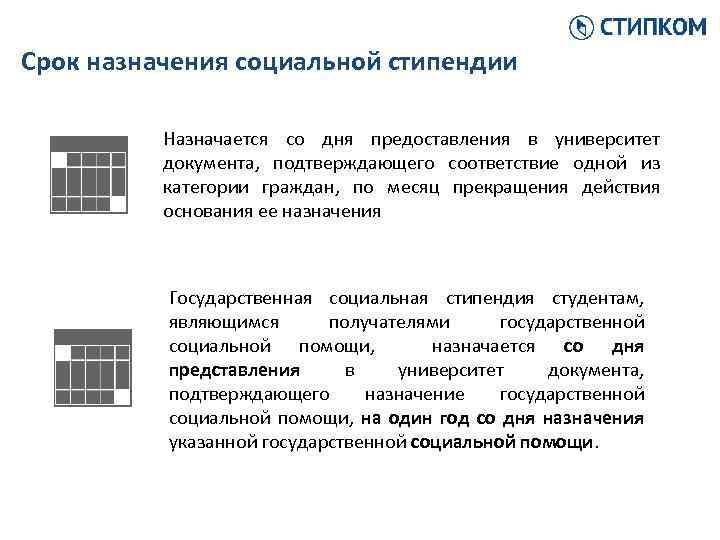 СТИПКОМ

Срок назначения социальной стипендии

Назначается со дня предоставления в университет документа, подтверждающего соответствие одной из категории граждан, по месяц прекращения действия основания ее назначения

Государственная социальная стипендия студентам, являющимся получателями государственной социальной помощи, назначается со дня представления в университет документа, подтверждающего назначение государственной социальной помощи, на один год со дня назначения указанной государственной социальной помощи.